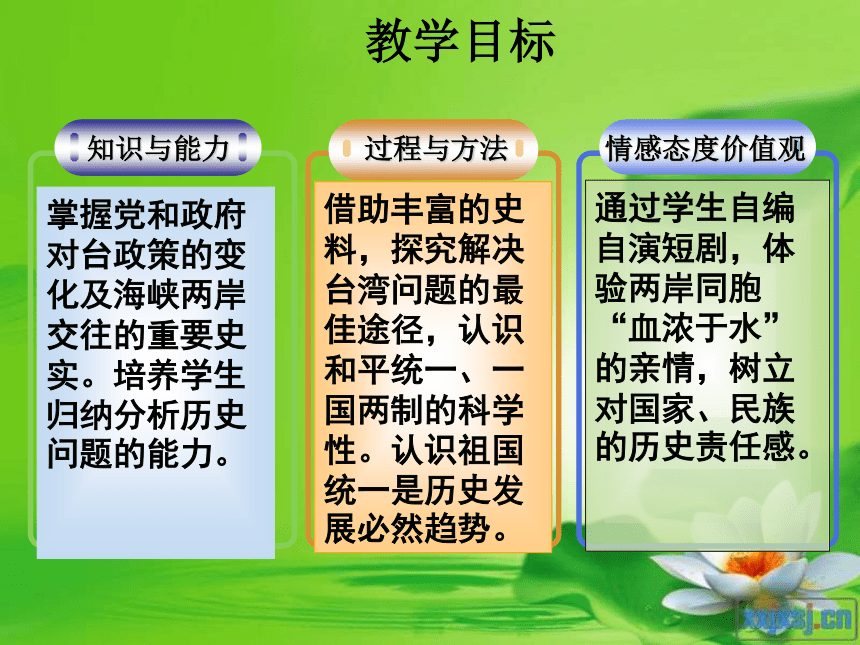 教学目标

知识与能力

掌握党和政府对台政策的变化及海峡两岸交往的重要史实。培养学生归纳分析历史问题的能力。

过程与方法

借助丰富的史料，探究解决台湾问题的最佳途径，认识和平统一、一国两制的科学性。认识祖国统一是历史发展必然趋势。

情感态度价值观

通过学生自编自演短剧，体验两岸同胞“血浓于水”的亲情，树立对国家、民族的历史责任感。

xxjxsj.cn